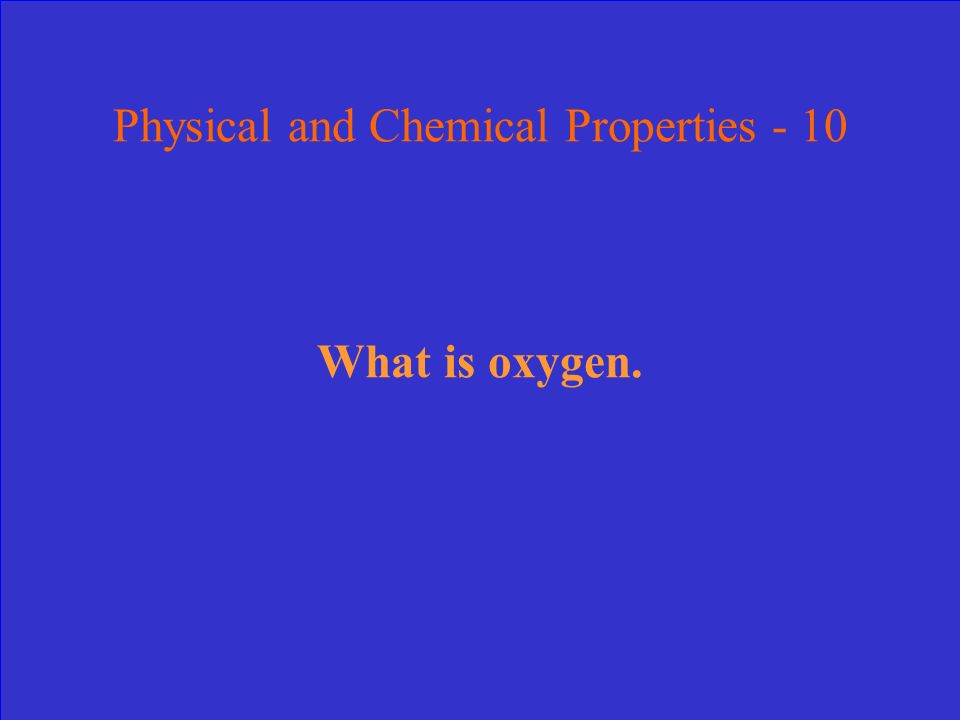 Physical and Chemical Properties - 10

What is oxygen.